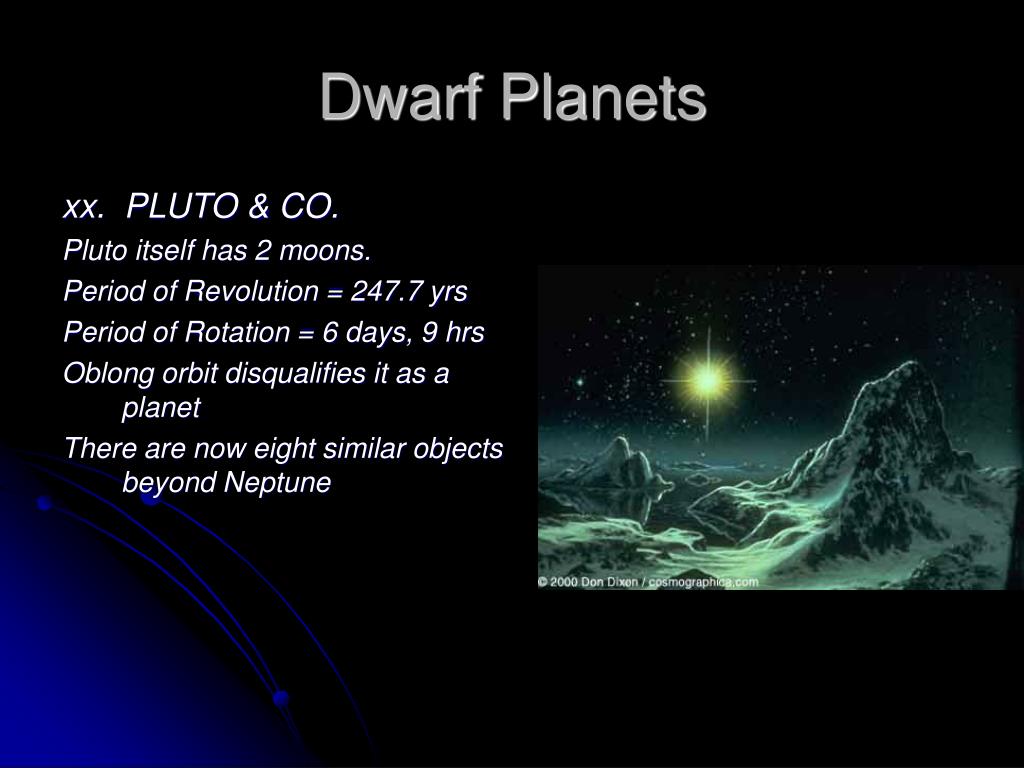 Dwarf Planets

xx. PLUTO & CO.

Pluto itself has 2 moons.

Period of Revolution = 247.7 yrs

Period of Rotation = 6 days, 9 hrs

Oblong orbit disqualifies it as a planet

There are now eight similar objects beyond Neptune

© 2000 Don Dixon / cosmographica.com